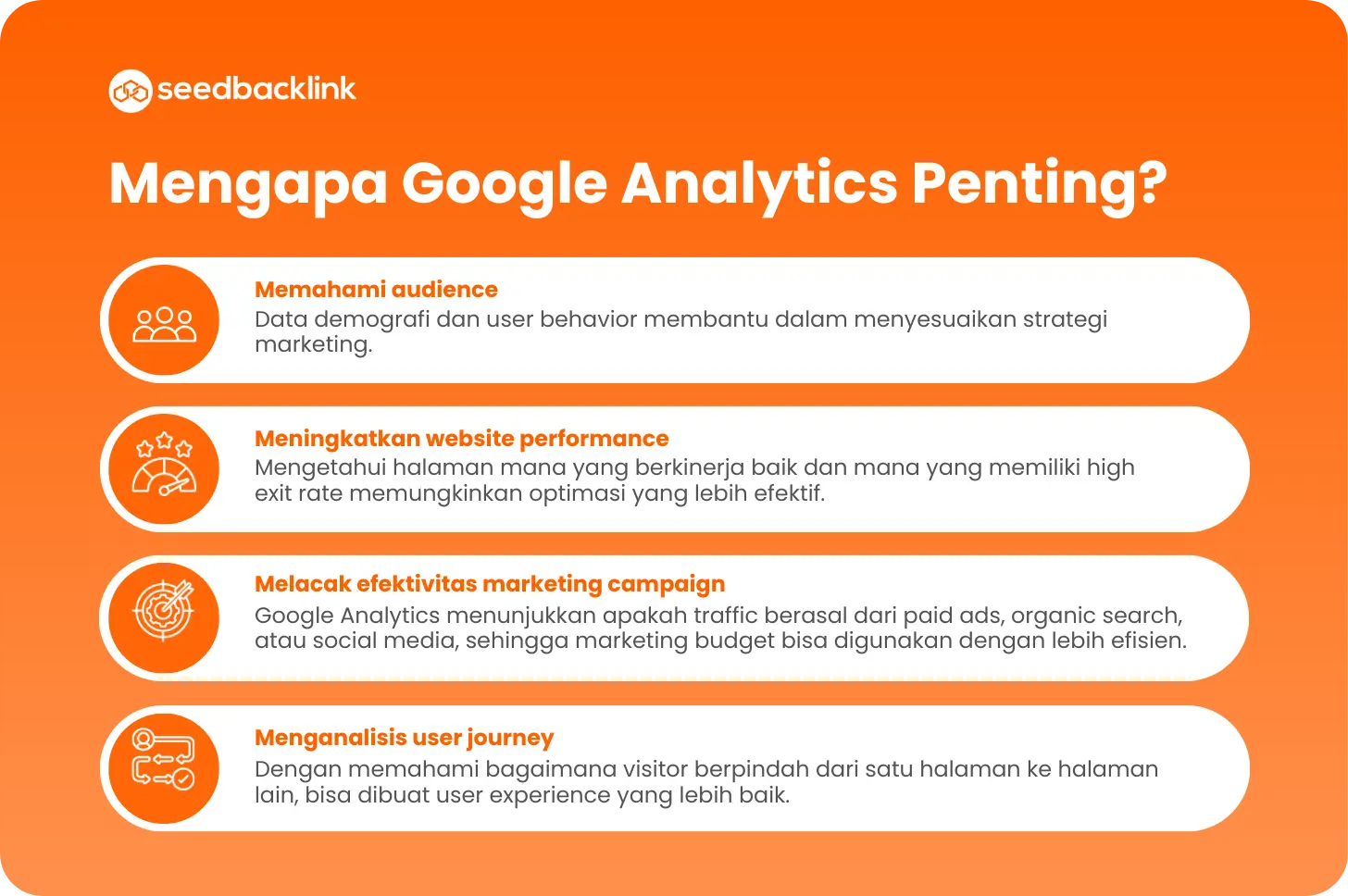 seedbacklink

Mengapa Google Analytics Penting?

Memahami audience
Data demografi dan user behavior membantu dalam menyesuaikan strategi marketing.

Meningkatkan website performance
Mengetahui halaman mana yang berkinerja baik dan mana yang memiliki high exit rate memungkinkan optimasi yang lebih efektif.

Melacak efektivitas marketing campaign
Google Analytics menunjukkan apakah traffic berasal dari paid ads, organic search, atau social media, sehingga marketing budget bisa digunakan dengan lebih efisien.

Menganalisis user journey
Dengan memahami bagaimana visitor berpindah dari satu halaman ke halaman lain, bisa dibuat user experience yang lebih baik.